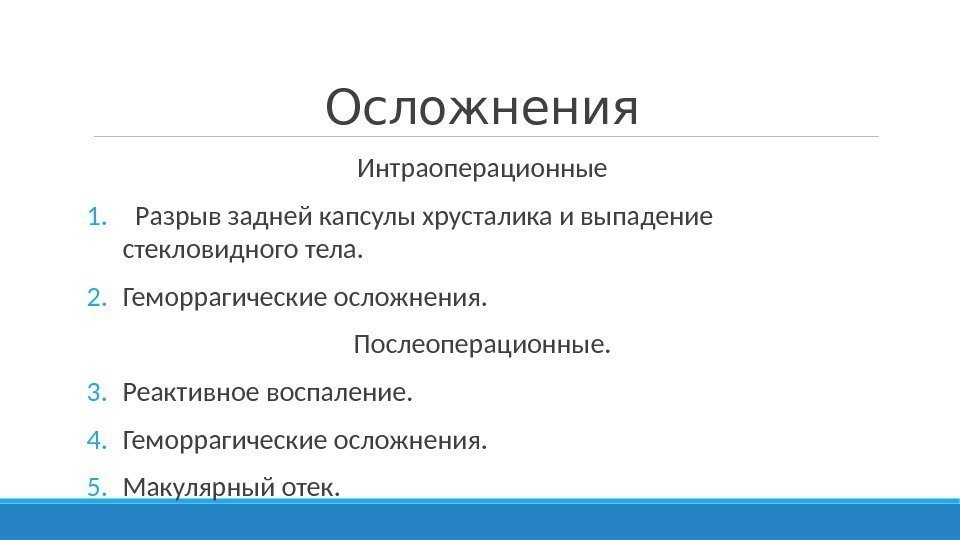 Осложнения

Интраоперационные

1. Разрыв задней капсулы хрусталика и выпадение стекловидного тела.

2. Геморрагические осложнения.

Послеоперационные.

3. Реактивное воспаление.

4. Геморрагические осложнения.

5. Макулярный отек.